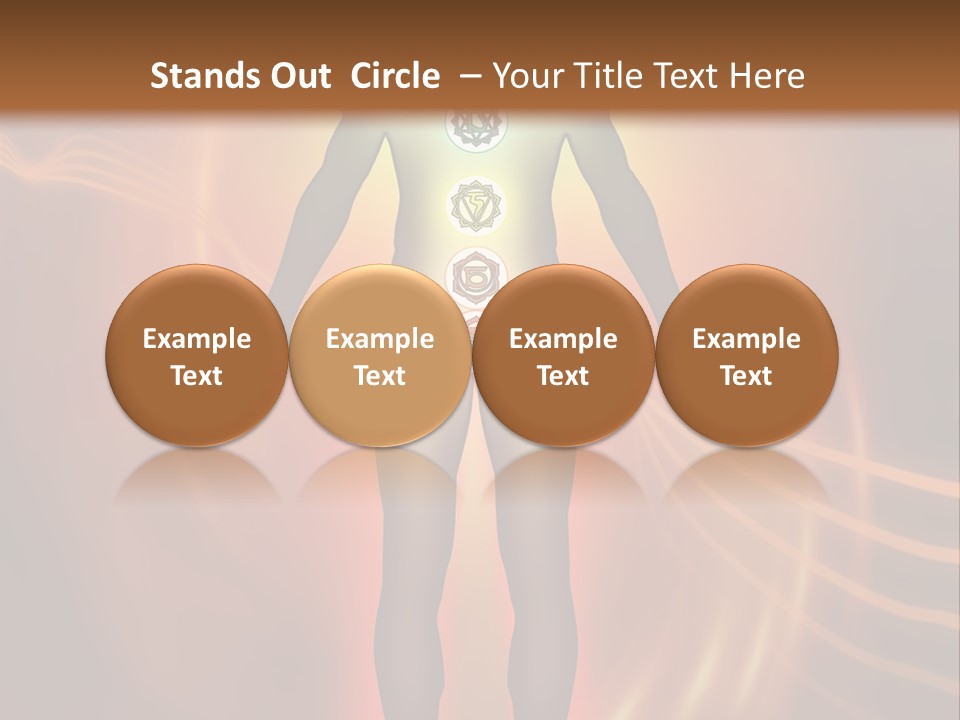 Stands Out Circle – Your Title Text Here

Example Text

Example Text

Example Text

Example Text